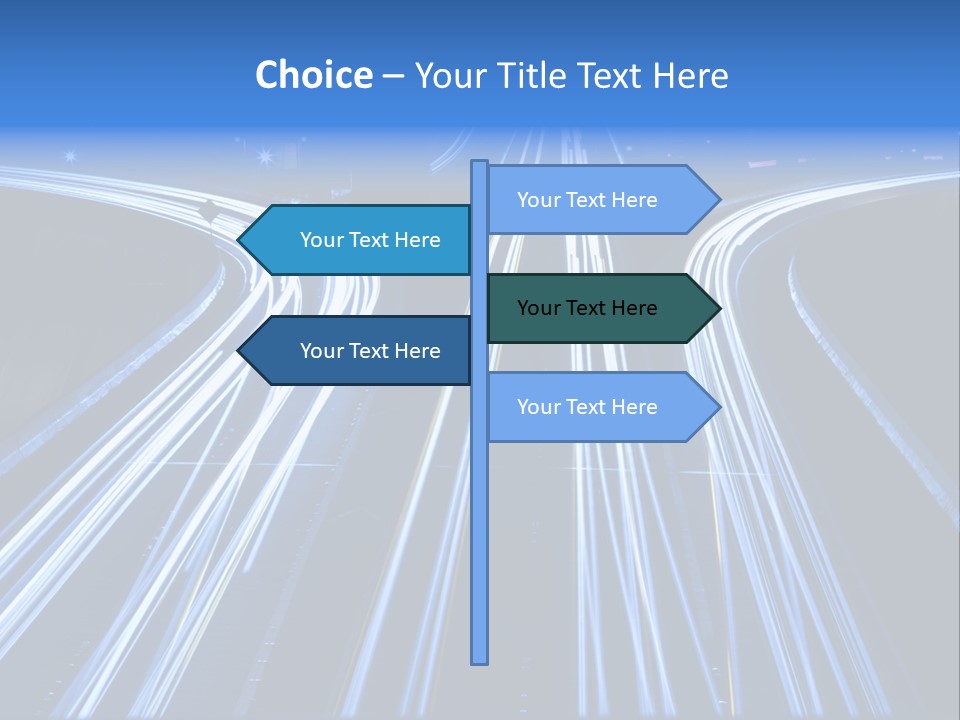 Choice – Your Title Text Here

Your Text Here

Your Text Here

Your Text Here

Your Text Here

Your Text Here